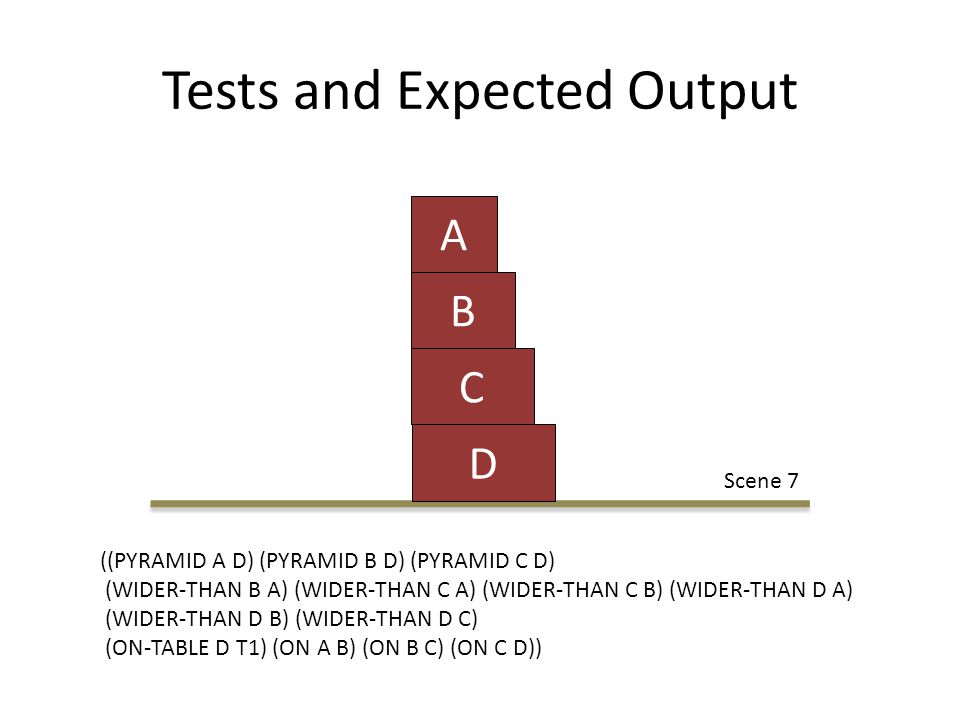 Tests and Expected Output

A
B
C
D

Scene 7

((PYRAMID A D) (PYRAMID B D) (PYRAMID C D)
(WIDER-THAN B A) (WIDER-THAN C A) (WIDER-THAN C B) (WIDER-THAN D A)
(WIDER-THAN D B) (WIDER-THAN D C)
(ON-TABLE D T1) (ON A B) (ON B C) (ON C D))